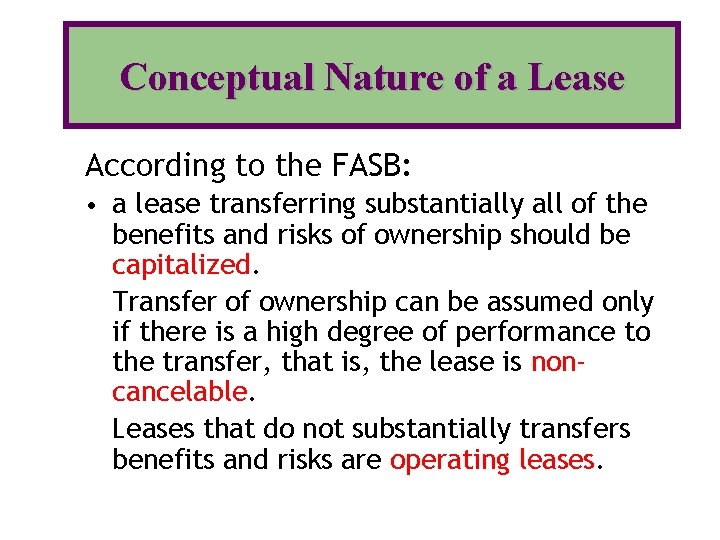 Conceptual Nature of a Lease

According to the FASB:

• a lease transferring substantially all of the benefits and risks of ownership should be capitalized.

Transfer of ownership can be assumed only if there is a high degree of performance to the transfer, that is, the lease is non-cancelable.

Leases that do not substantially transfers benefits and risks are operating leases.